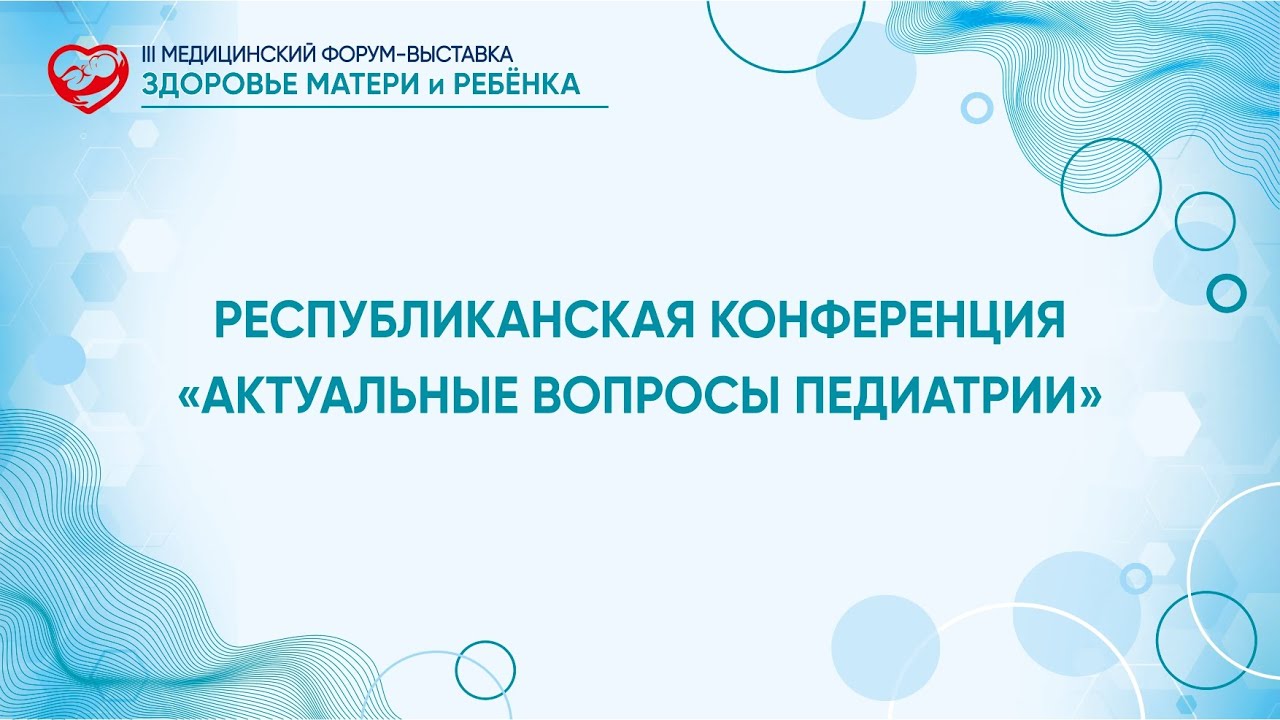 III МЕДИЦИНСКИЙ ФОРУМ-ВЫСТАВКА
ЗДОРОВЬЕ МАТЕРИ и РЕБЁНКА

РЕСПУБЛИКАНСКАЯ КОНФЕРЕНЦИЯ
«АКТУАЛЬНЫЕ ВОПРОСЫ ПЕДИАТРИИ»